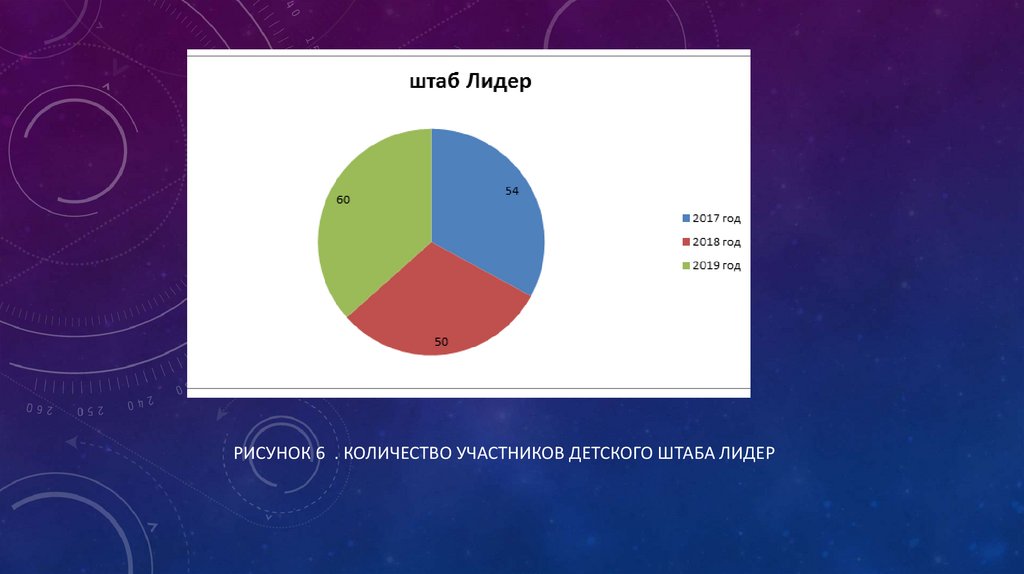 штаб Лидер

54

50

60

2017 год
2018 год
2019 год

РИСУНОК 6 . КОЛИЧЕСТВО УЧАСТНИКОВ ДЕТСКОГО ШТАБА ЛИДЕР